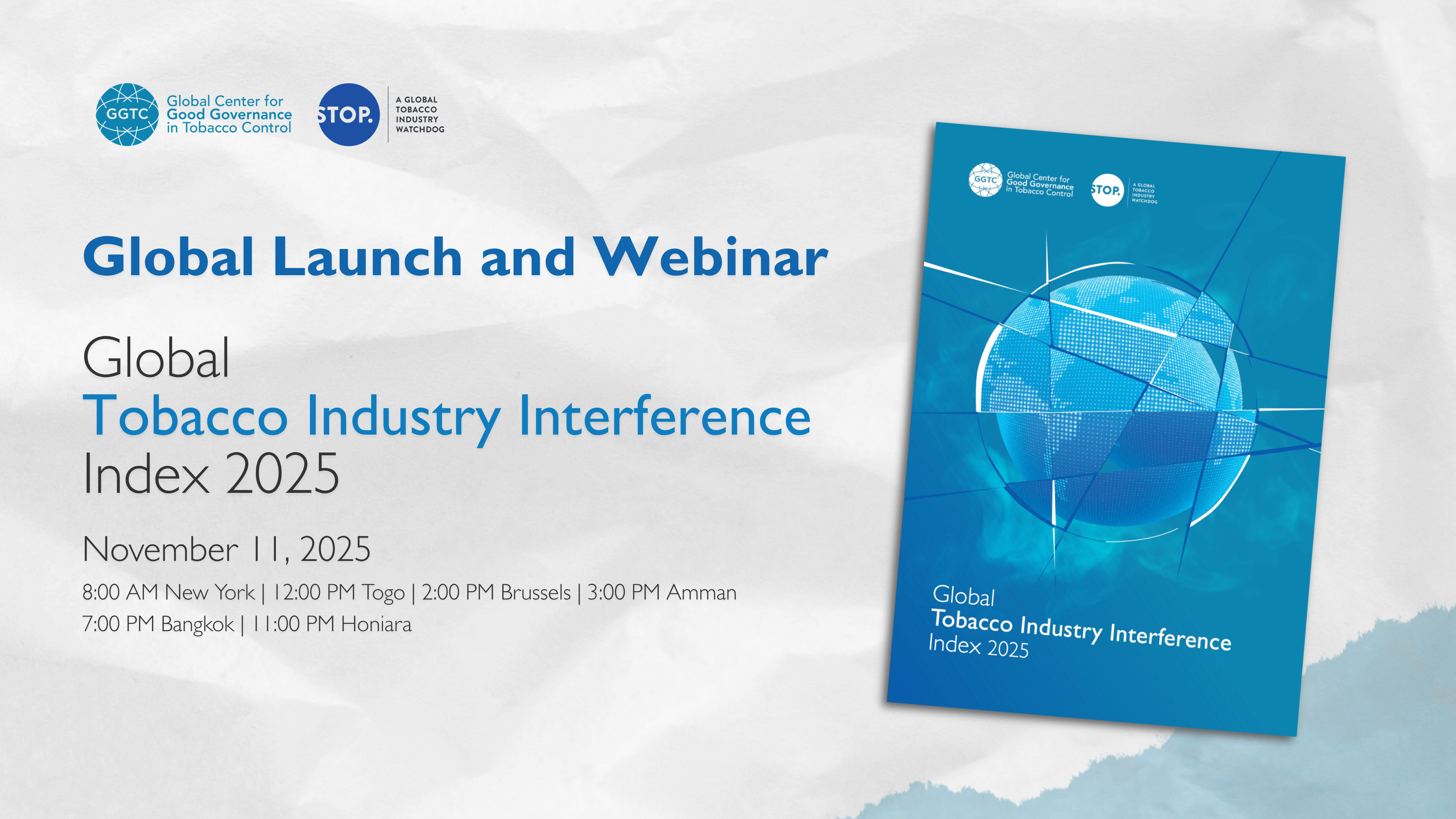 GGTC Global Center for Good Governance in Tobacco Control

STOP. A GLOBAL TOBACCO INDUSTRY WATCHDOG

Global Launch and Webinar

Global
Tobacco Industry Interference
Index 2025

November 11, 2025

8:00 AM New York | 12:00 PM Togo | 2:00 PM Brussels | 3:00 PM Amman
7:00 PM Bangkok | 11:00 PM Honiara

GGTC Global Center for Good Governance in Tobacco Control

STOP. A GLOBAL TOBACCO INDUSTRY WATCHDOG

Global
Tobacco Industry Interference
Index 2025